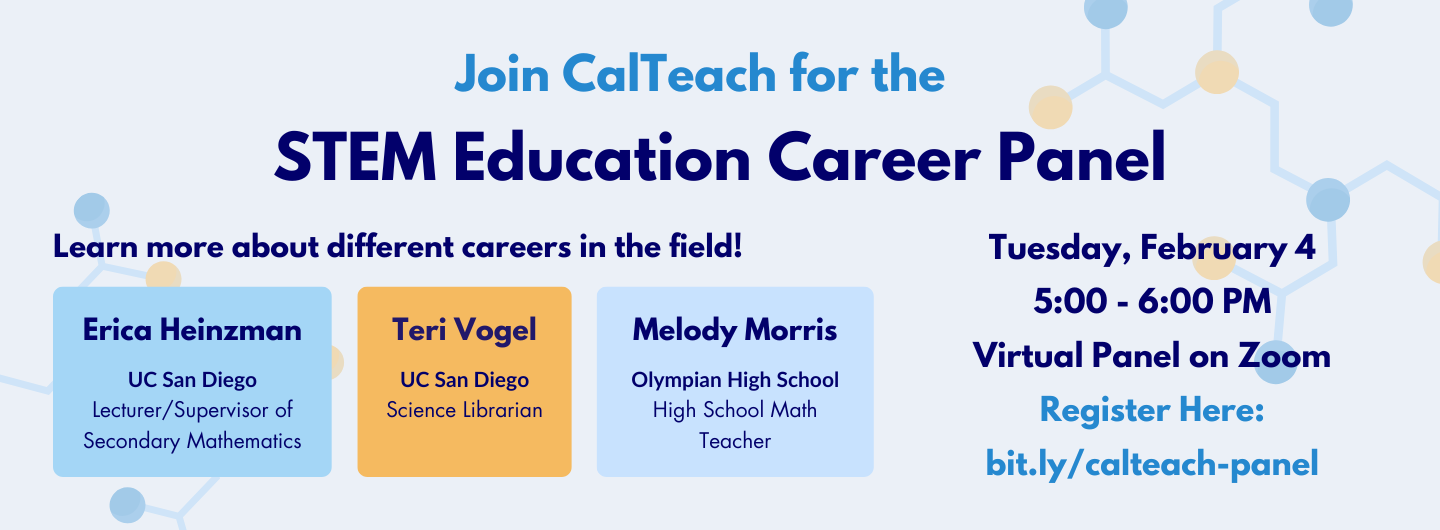 Join CalTeach for the

STEM Education Career Panel

Learn more about different careers in the field!

Erica Heinzman
UC San Diego
Lecturer/Supervisor of Secondary Mathematics

Teri Vogel
UC San Diego
Science Librarian

Melody Morris
Olympian High School
High School Math Teacher

Tuesday, February 4
5:00 - 6:00 PM
Virtual Panel on Zoom
Register Here:
bit.ly/calteach-panel